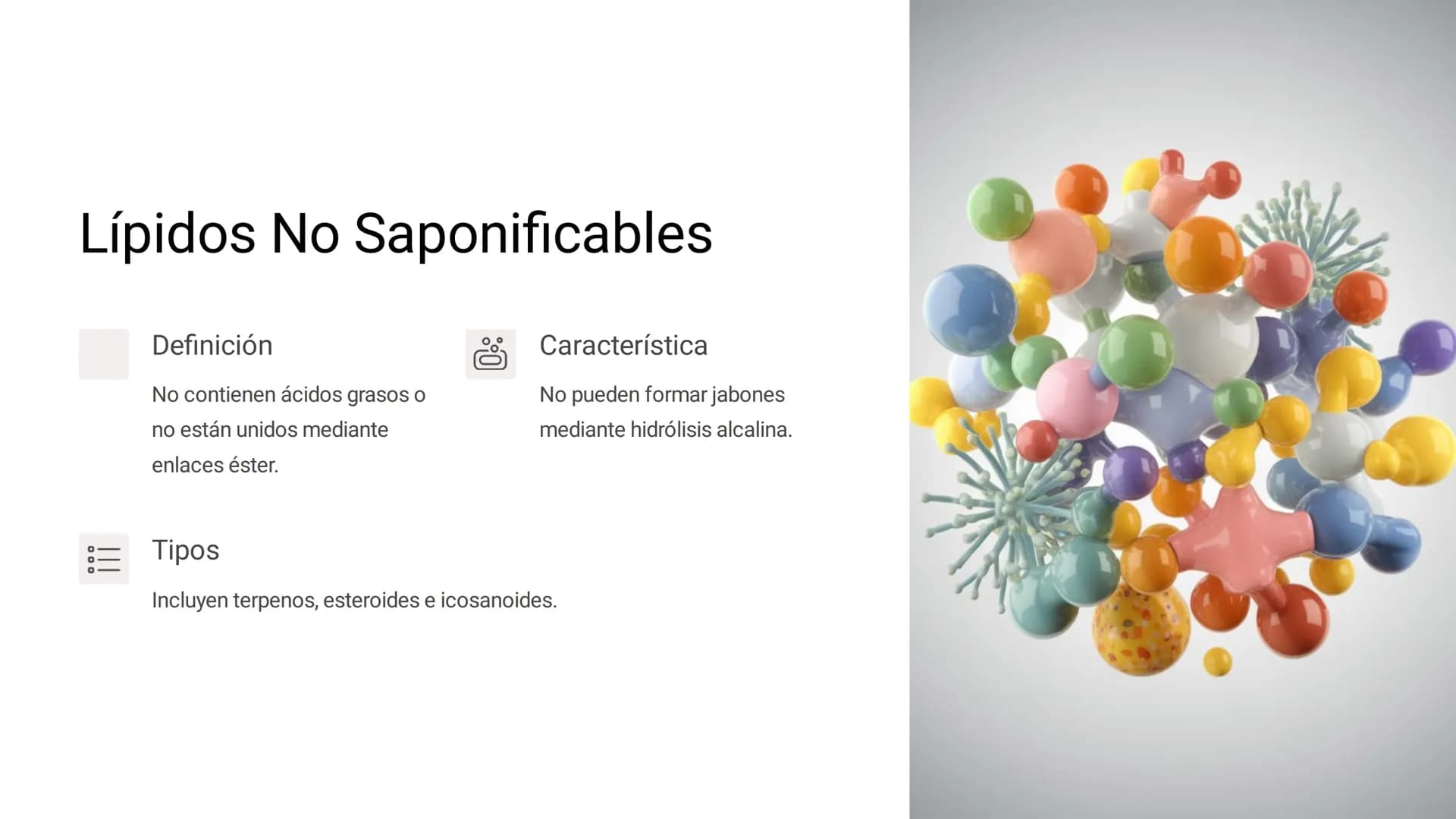 Lípidos No Saponificables

Definición

No contienen ácidos grasos o no están unidos mediante enlaces éster.

Característica

No pueden formar jabones mediante hidrólisis alcalina.

Tipos

Incluyen terpenos, esteroides e icosanoides.